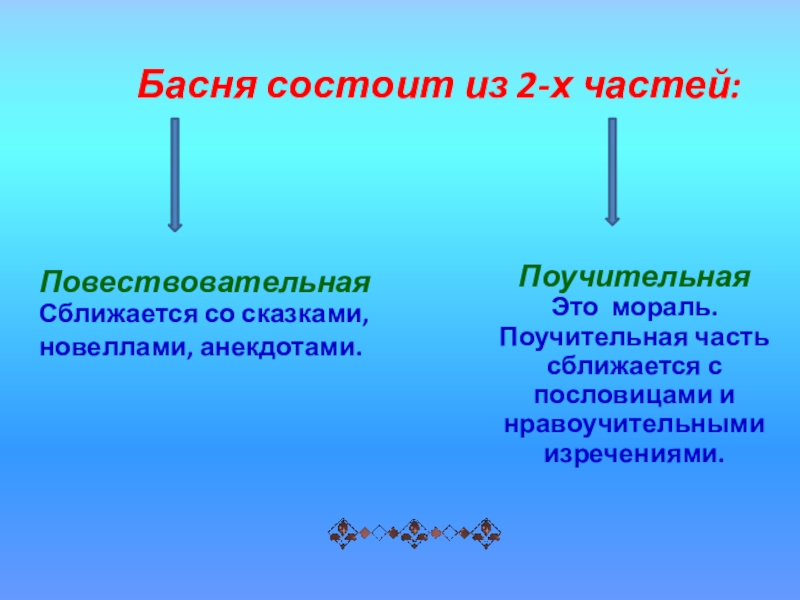 Басня состоит из 2-х частей:

Повествовательная
Сближается со сказками, новеллами, анекдотами.

Поучительная
Это мораль. Поучительная часть сближается с пословицами и нравоучительными изречениями.